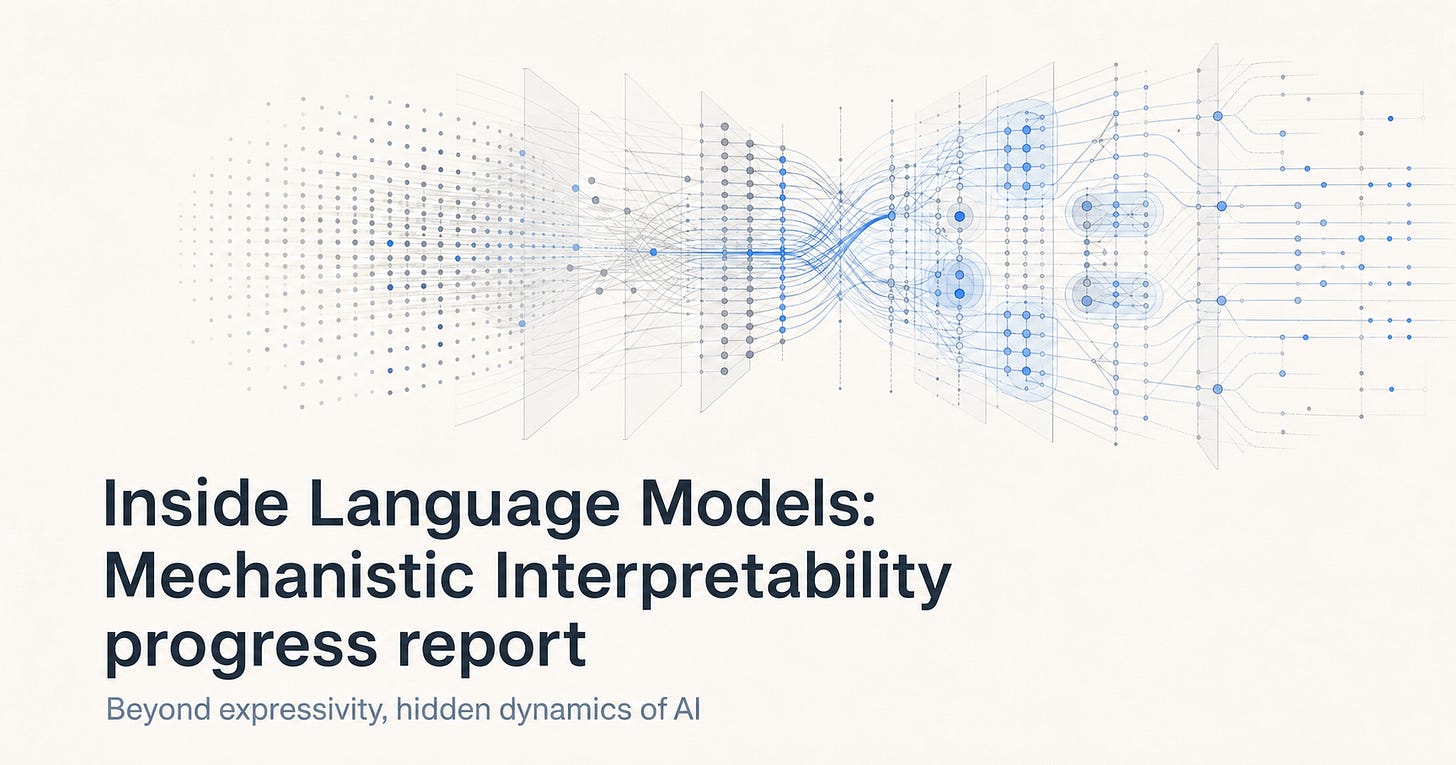 Inside Language Models: Mechanistic Interpretability progress report

Beyond expressivity, hidden dynamics of AI